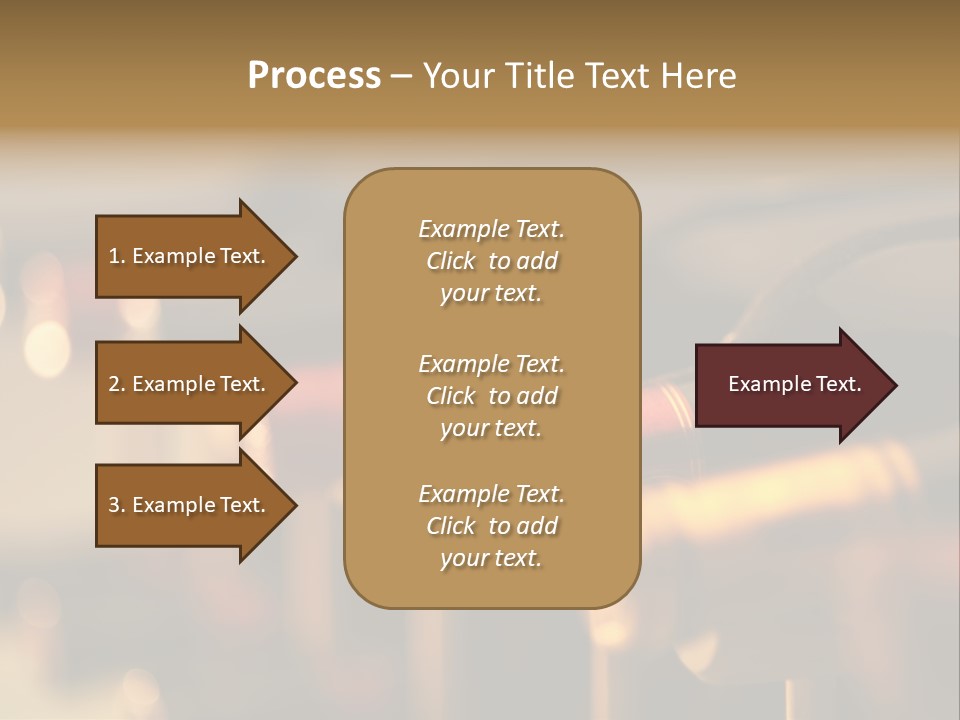 Process – Your Title Text Here

1. Example Text.

2. Example Text.

3. Example Text.

Example Text. Click to add your text.

Example Text. Click to add your text.

Example Text. Click to add your text.

Example Text.